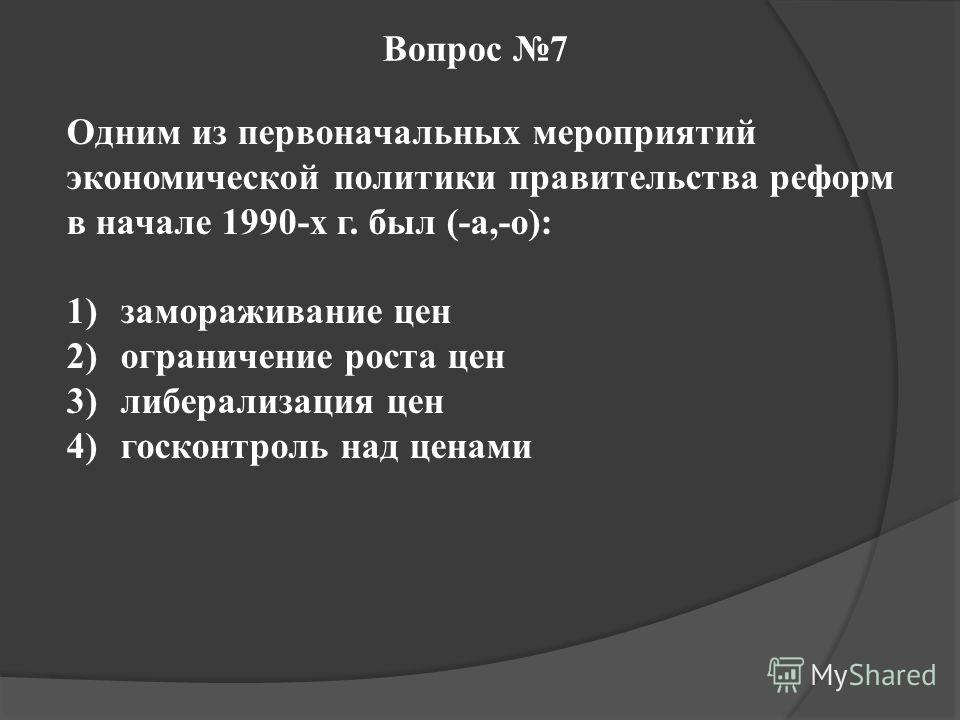 Вопрос №7

Одним из первоначальных мероприятий экономической политики правительства реформ в начале 1990-х г. был (-а,-о):

1) замораживание цен
2) ограничение роста цен
3) либерализация цен
4) госконтроль над ценами

MyShared